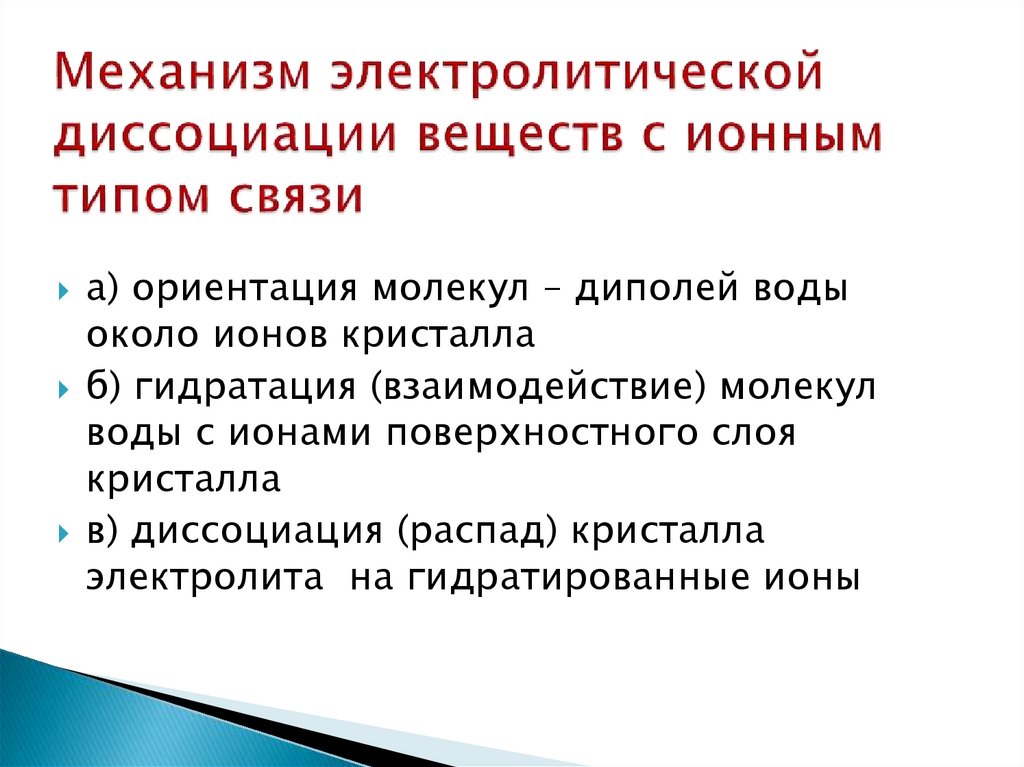 Механизм электролитической диссоциации веществ с ионным типом связи

а) ориентация молекул – диполей воды около ионов кристалла

б) гидратация (взаимодействие) молекул воды с ионами поверхностного слоя кристалла

в) диссоциация (распад) кристалла электролита на гидратированные ионы